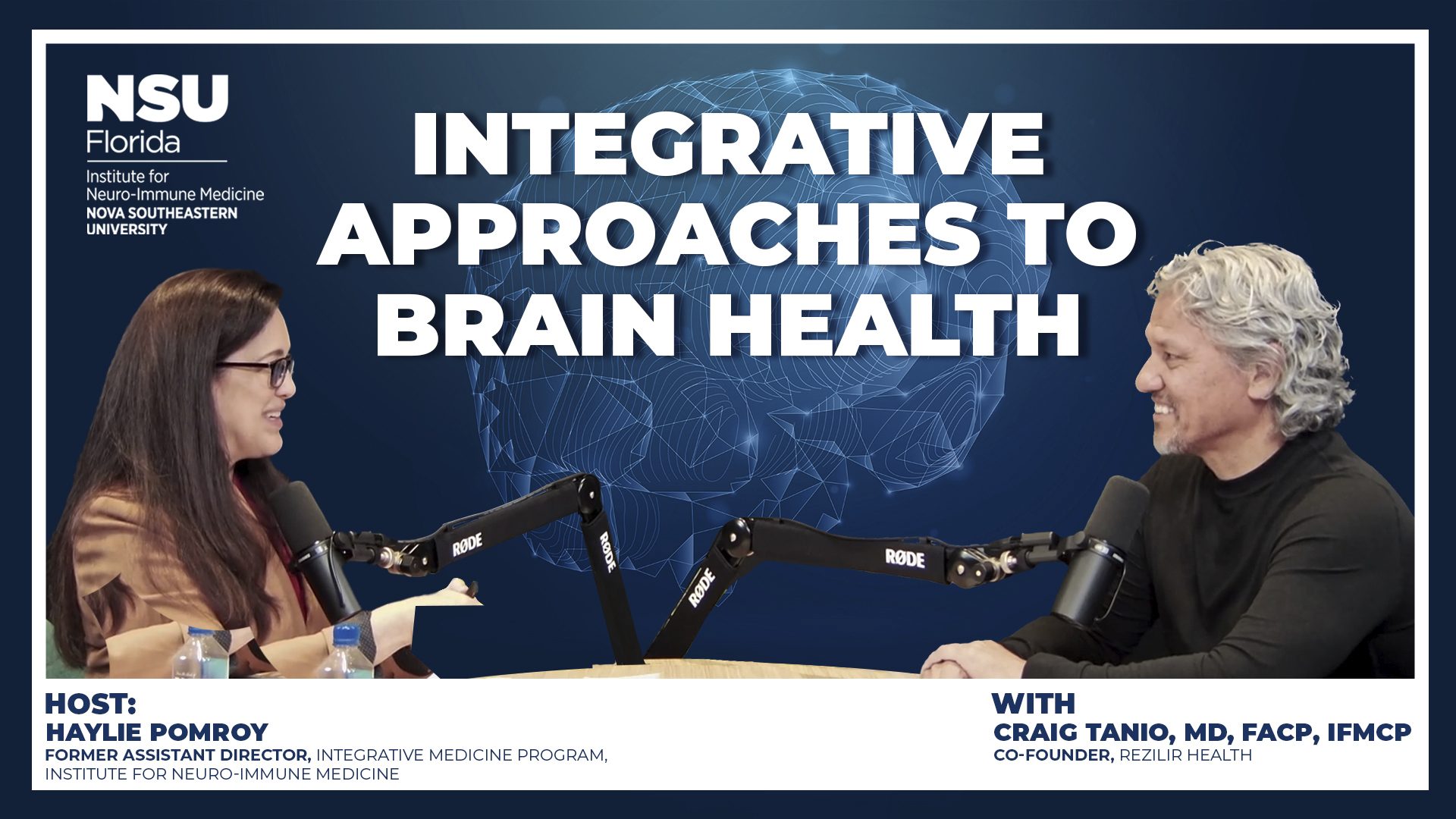 NSU Florida
Institute for Neuro-Immune Medicine
NOVA SOUTHEASTERN UNIVERSITY

INTEGRATIVE APPROACHES TO BRAIN HEALTH

RØDE

RØDE

RØDE

RØDE

HOST:
HAYLIE POMROY
FORMER ASSISTANT DIRECTOR, INTEGRATIVE MEDICINE PROGRAM, INSTITUTE FOR NEURO-IMMUNE MEDICINE

WITH
CRAIG TANIO, MD, FACP, IFMCP
CO-FOUNDER, REZILIR HEALTH